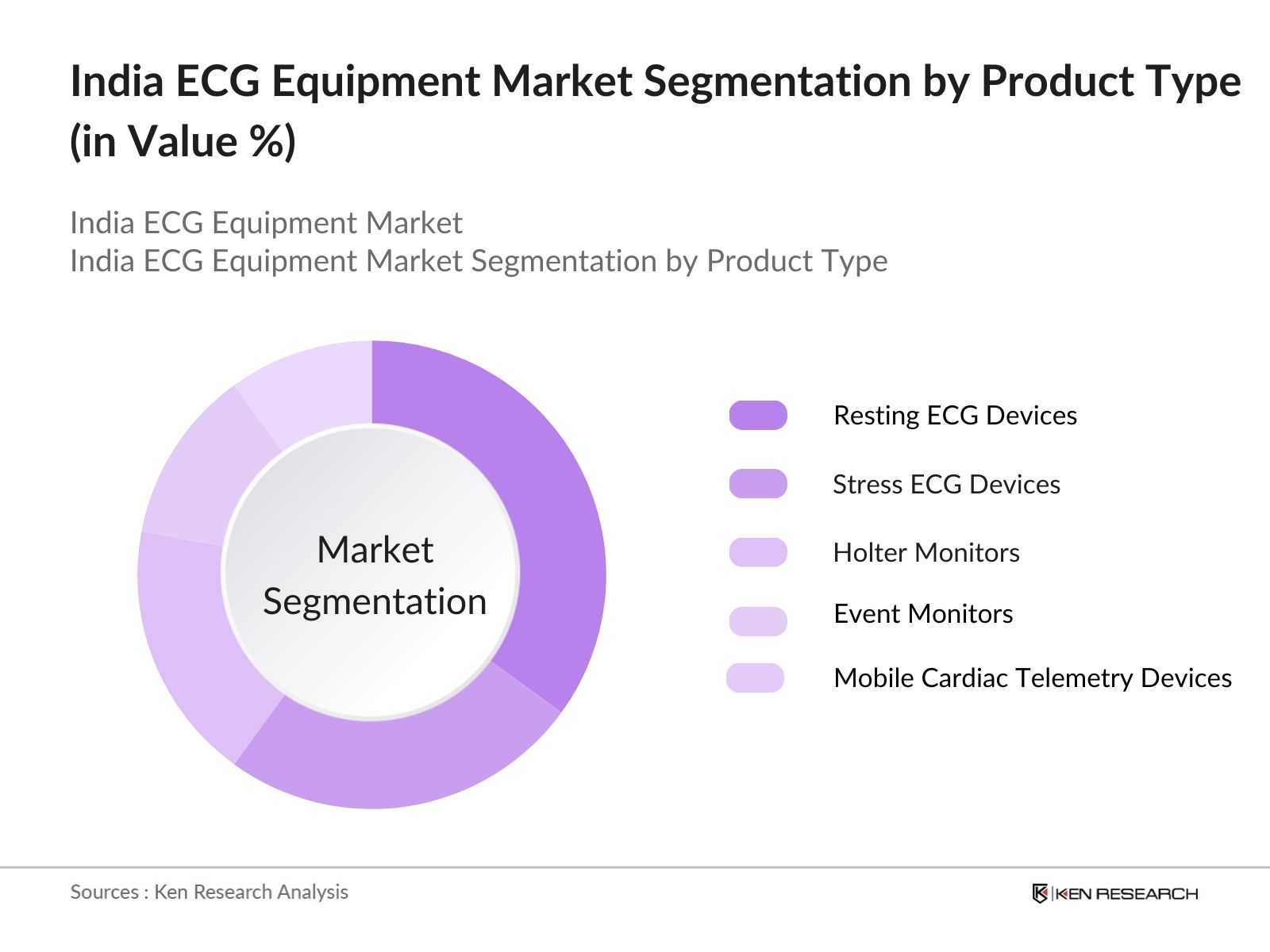 India ECG Equipment Market Segmentation by Product Type (in Value %)

India ECG Equipment Market
India ECG Equipment Market Segmentation by Product Type

Market Segmentation

Resting ECG Devices
Stress ECG Devices
Holter Monitors
Event Monitors
Mobile Cardiac Telemetry Devices

Sources : Ken Research Analysis

KEN RESEARCH